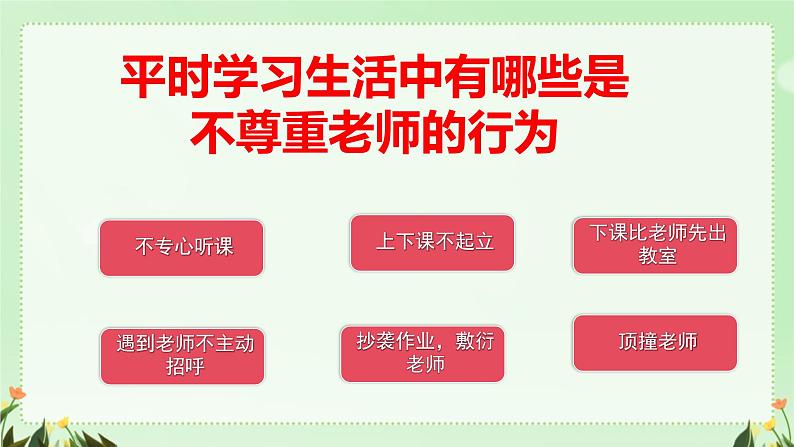 平时学习生活中有哪些是不尊重老师的行为

不专心听课

上下课不起立

下课比老师先出教室

遇到老师不主动招呼

抄袭作业，敷衍老师

顶撞老师